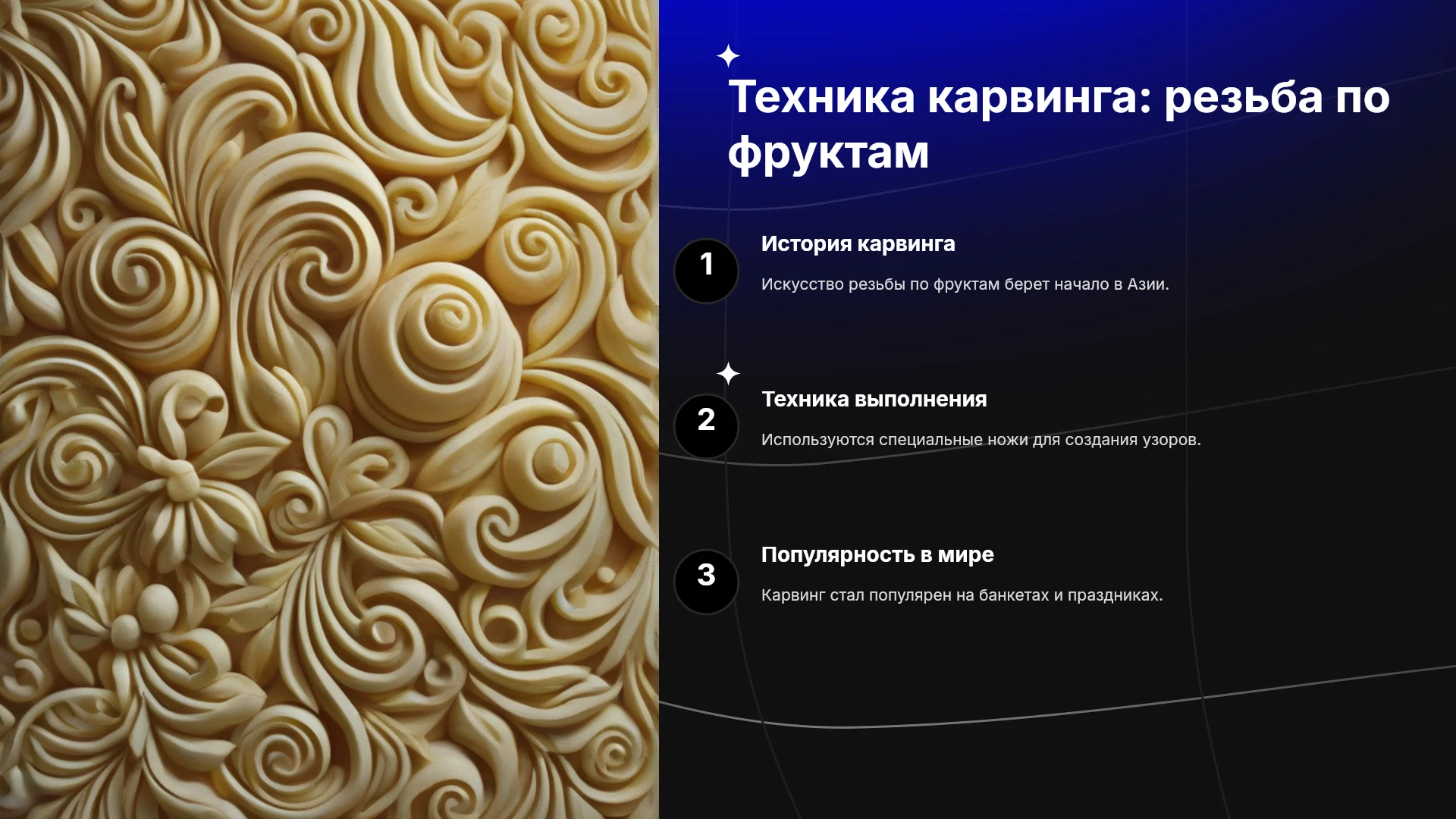 Техника карвинга: резьба по фруктам

1

История карвинга

Искусство резьбы по фруктам берет начало в Азии.

2

Техника выполнения

Используются специальные ножи для создания узоров.

3

Популярность в мире

Карвинг стал популярен на банкетах и праздниках.